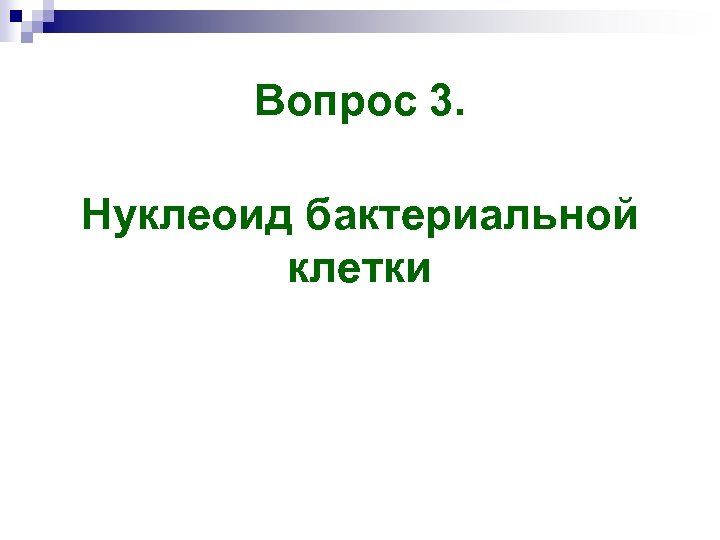 Вопрос 3.

Нуклеоид бактериальной клетки